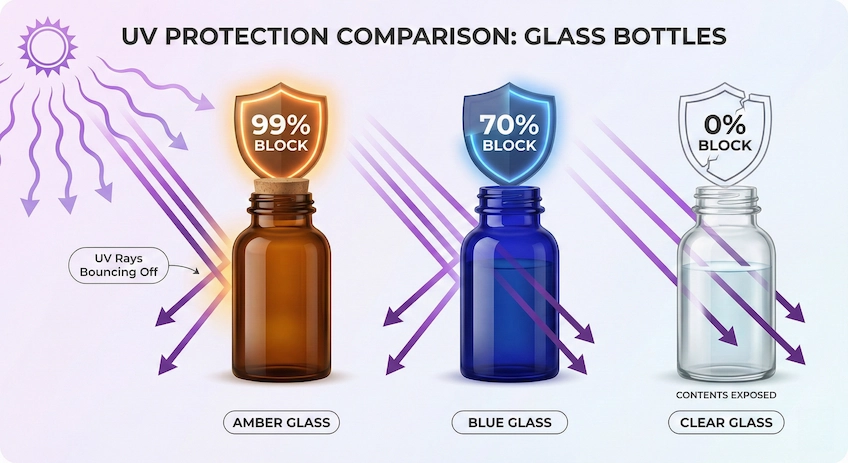 UV PROTECTION COMPARISON: GLASS BOTTLES

99% BLOCK

70% BLOCK

0% BLOCK

UV Rays Bouncing Off

CONTENTS EXPOSED

AMBER GLASS

BLUE GLASS

CLEAR GLASS